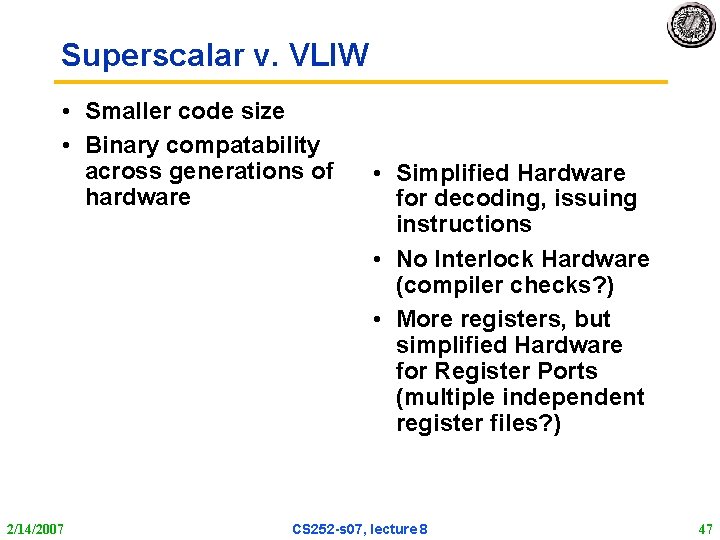 Superscalar v. VLIW

• Smaller code size
• Binary compatability across generations of hardware

• Simplified Hardware for decoding, issuing instructions
• No Interlock Hardware (compiler checks?)
• More registers, but simplified Hardware for Register Ports (multiple independent register files?)

2/14/2007 CS252-s07, lecture 8 47